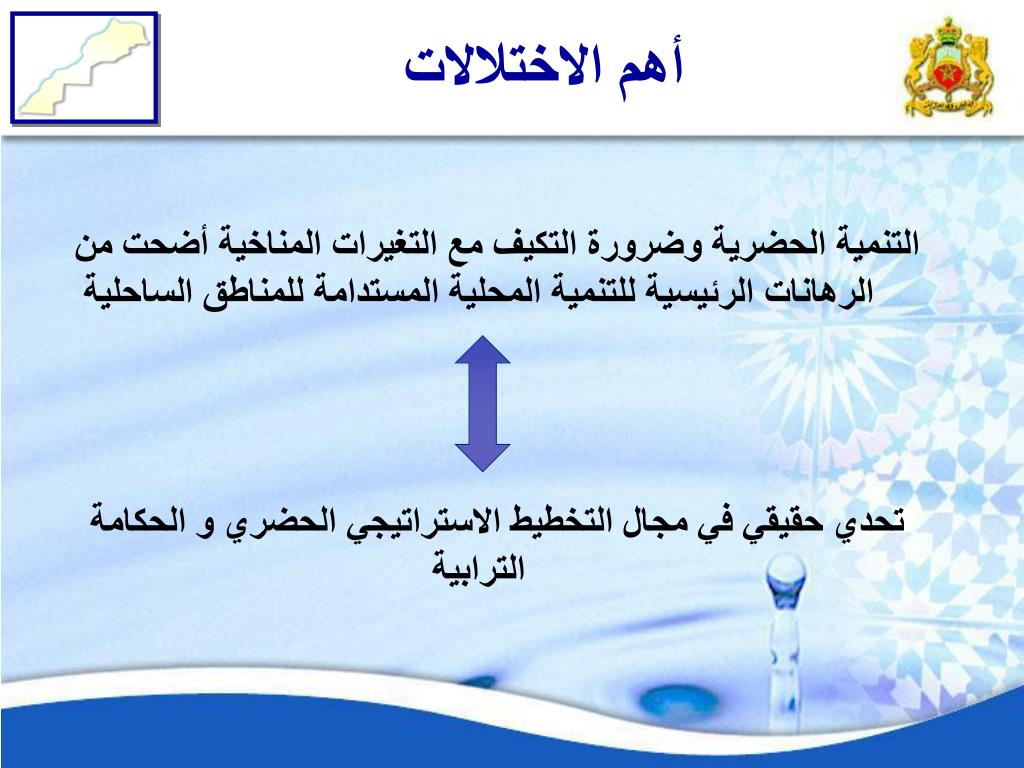 أهم الاختلالات

التنمية الحضرية وضرورة التكيف مع التغيرات المناخية أضحت من الرهانات الرئيسية للتنمية المحلية المستدامة للمناطق الساحلية

تحدي حقيقي في مجال التخطيط الاستراتيجي الحضري و الحكامة الترابية